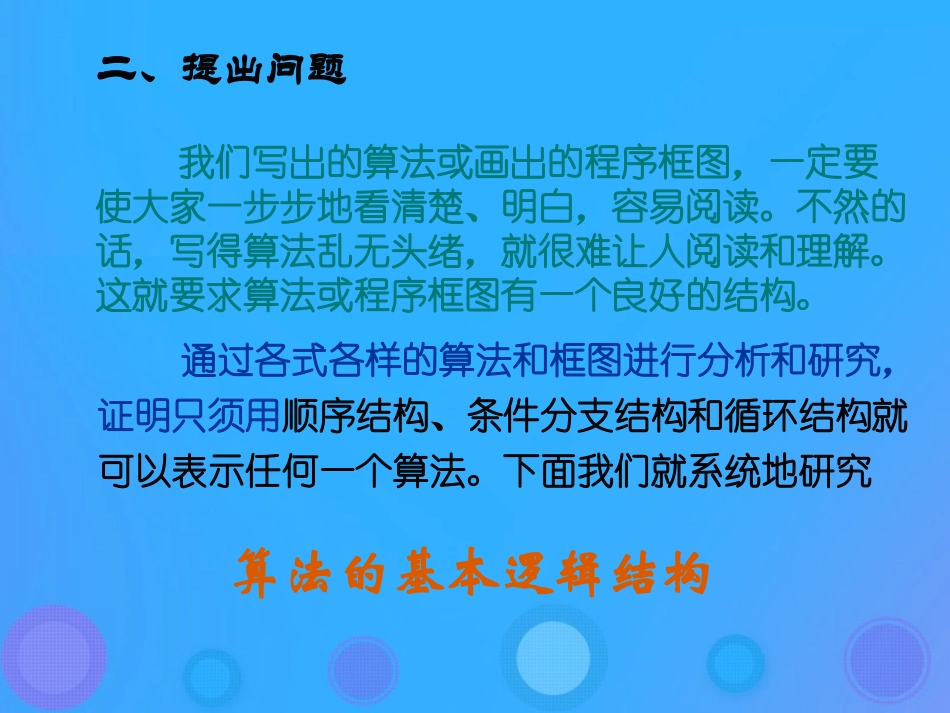 二、提出问题

我们写出的算法或画出的程序框图，一定要使大家一步步地看清楚、明白，容易阅读。不然的话，写得算法乱无头绪，就很难让人阅读和理解。这就要求算法或程序框图有一个良好的结构。

通过各式各样的算法和框图进行分析和研究，证明只须用顺序结构、条件分支结构和循环结构就可以表示任何一个算法。下面我们就系统地研究

算法的基本逻辑结构